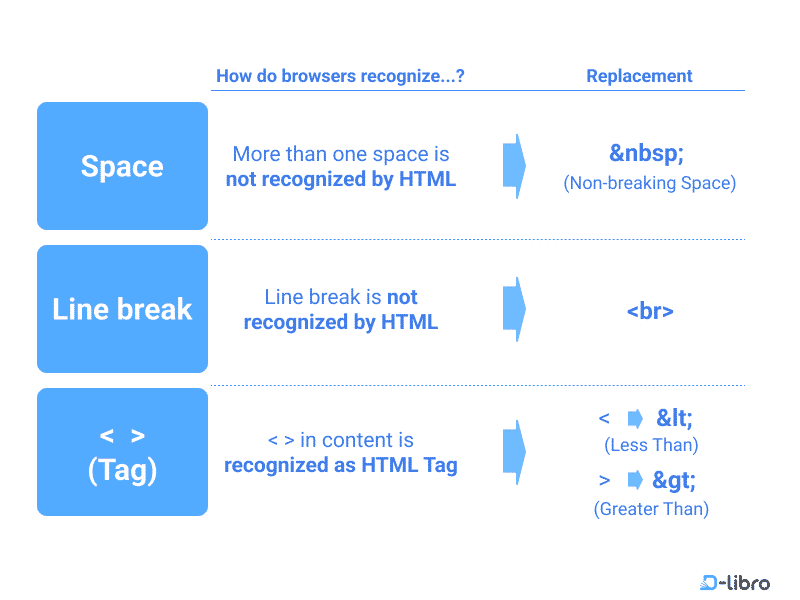 |  | How do browsers recognize...? | Replacement |
|---|---|---|
| Space | More than one space is not recognized by HTML | &nbsp; (Non-breaking Space) |
| Line break | Line break is not recognized by HTML | <br> |
| < > (Tag) | < > in content is recognized as HTML Tag | < &lt; (Less Than) > &gt; (Greater Than) |

D-libro